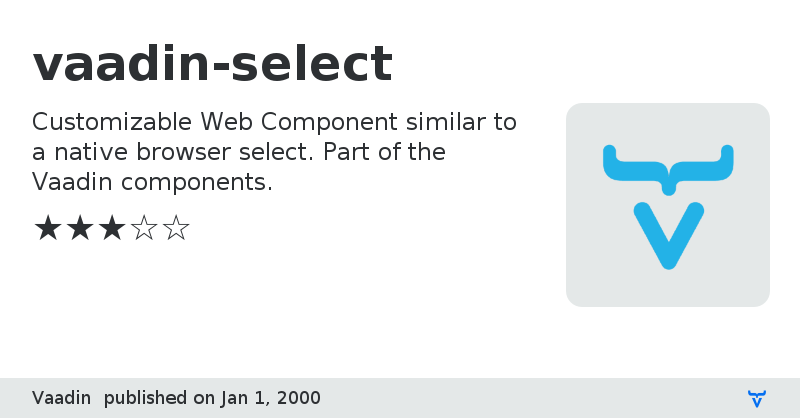 vaadin-select

Customizable Web Component similar to a native browser select. Part of the Vaadin components.

★★★☆☆

Vaadin published on Jan 1, 2000